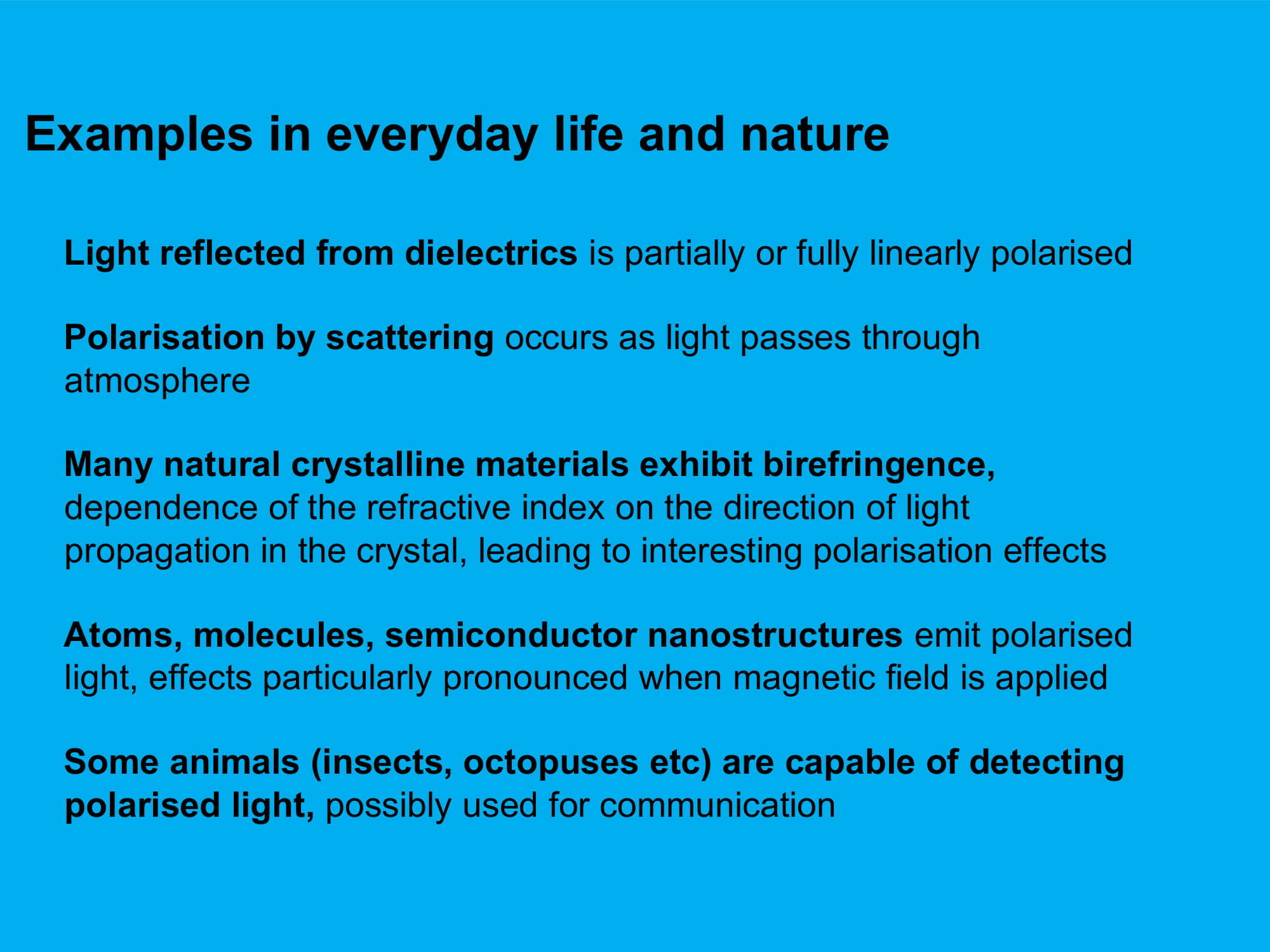 Examples in everyday life and nature

Light reflected from dielectrics is partially or fully linearly polarised

Polarisation by scattering occurs as light passes through atmosphere

Many natural crystalline materials exhibit birefringence, dependence of the refractive index on the direction of light propagation in the crystal, leading to interesting polarisation effects

Atoms, molecules, semiconductor nanostructures emit polarised light, effects particularly pronounced when magnetic field is applied

Some animals (insects, octopuses etc) are capable of detecting polarised light, possibly used for communication